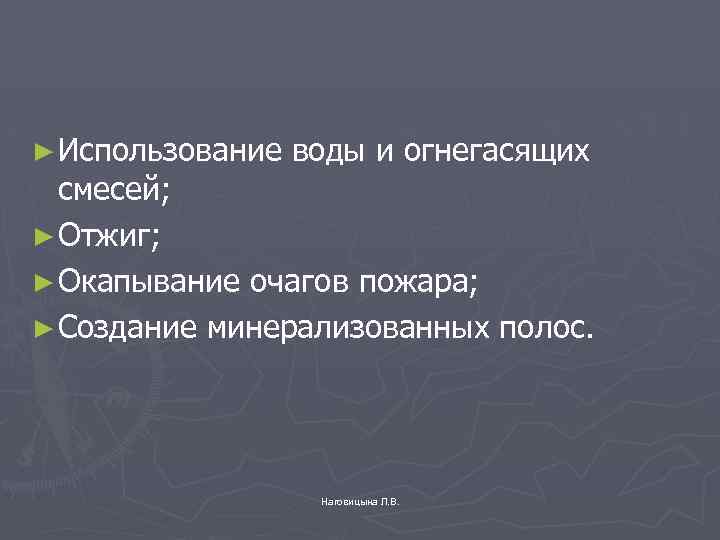 ►Использование воды и огнегасящих смесей;

►Отжиг;

►Окапывание очагов пожара;

►Создание минерализованных полос.

Наговицына Л.В.